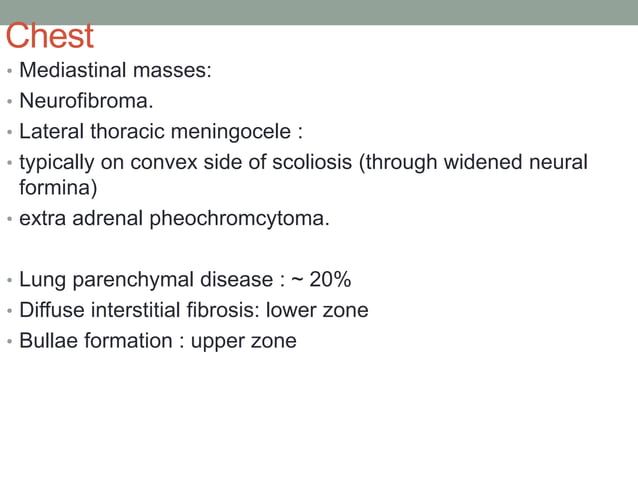 Chest

• Mediastinal masses:
• Neurofibroma.
• Lateral thoracic meningocele :
• typically on convex side of scoliosis (through widened neural formina)
• extra adrenal pheochromcytoma.

• Lung parenchymal disease : ~ 20%
• Diffuse interstitial fibrosis: lower zone
• Bullae formation : upper zone